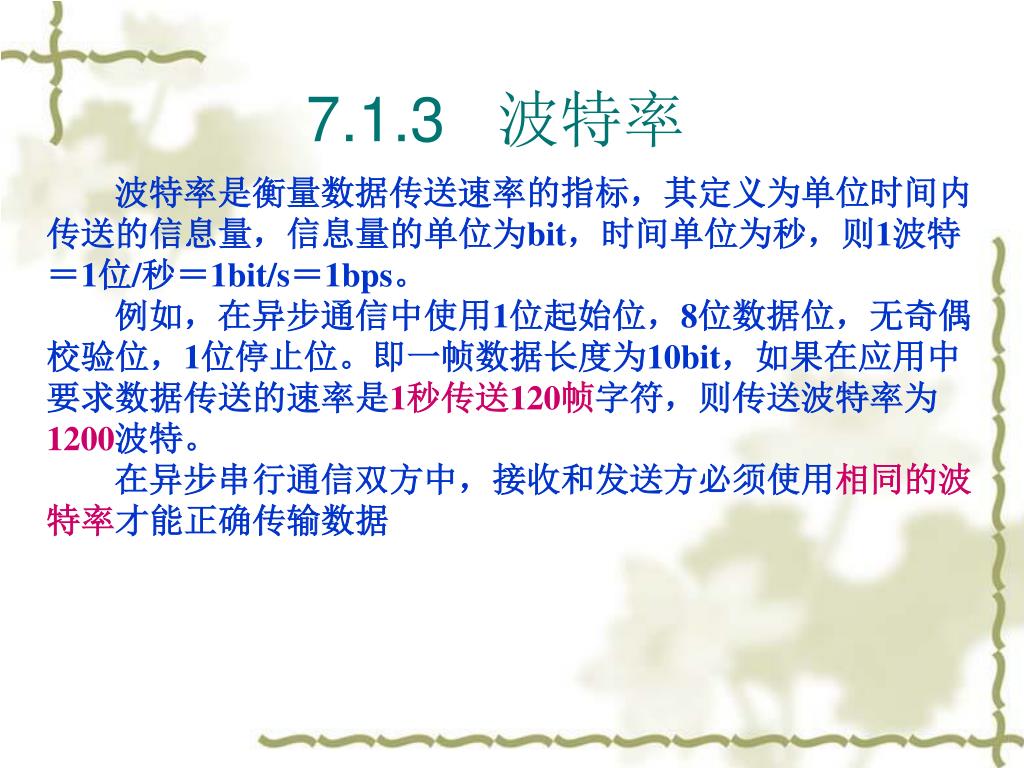 7.1.3　波特率

波特率是衡量数据传送速率的指标，其定义为单位时间内传送的信息量，信息量的单位为bit，时间单位为秒，则1波特＝1位/秒＝1bit/s＝1bps。

例如，在异步通信中使用1位起始位，8位数据位，无奇偶校验位，1位停止位。即一帧数据长度为10bit，如果在应用中要求数据传送的速率是1秒传送120帧字符，则传送波特率为1200波特。

在异步串行通信双方中，接收和发送方必须使用相同的波特率才能正确传输数据